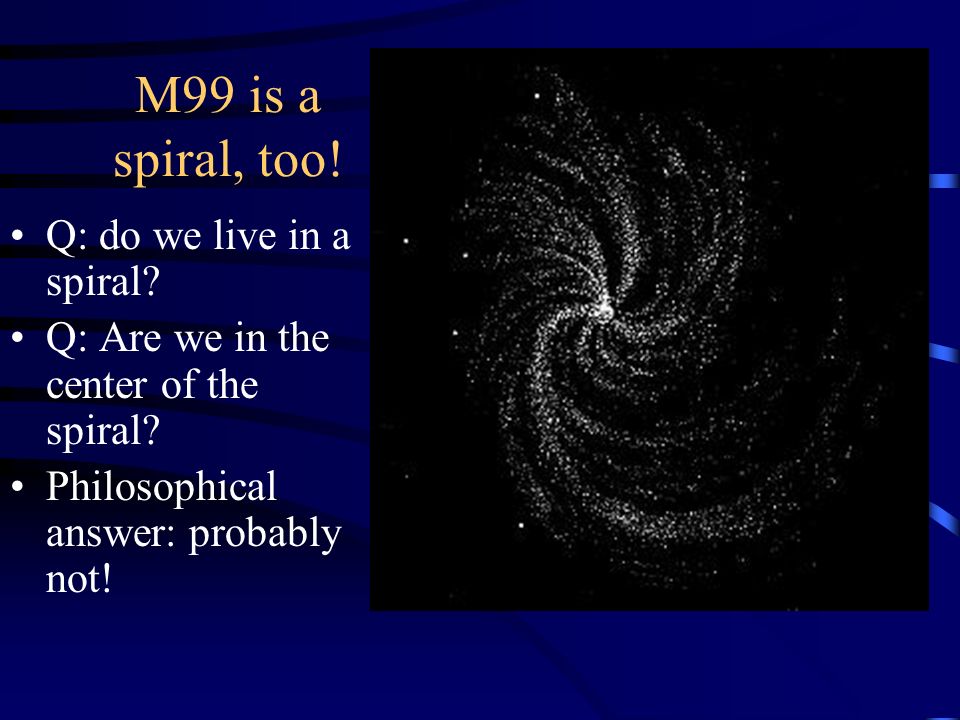 M99 is a spiral, too!

• Q: do we live in a spiral?
• Q: Are we in the center of the spiral?
• Philosophical answer: probably not!